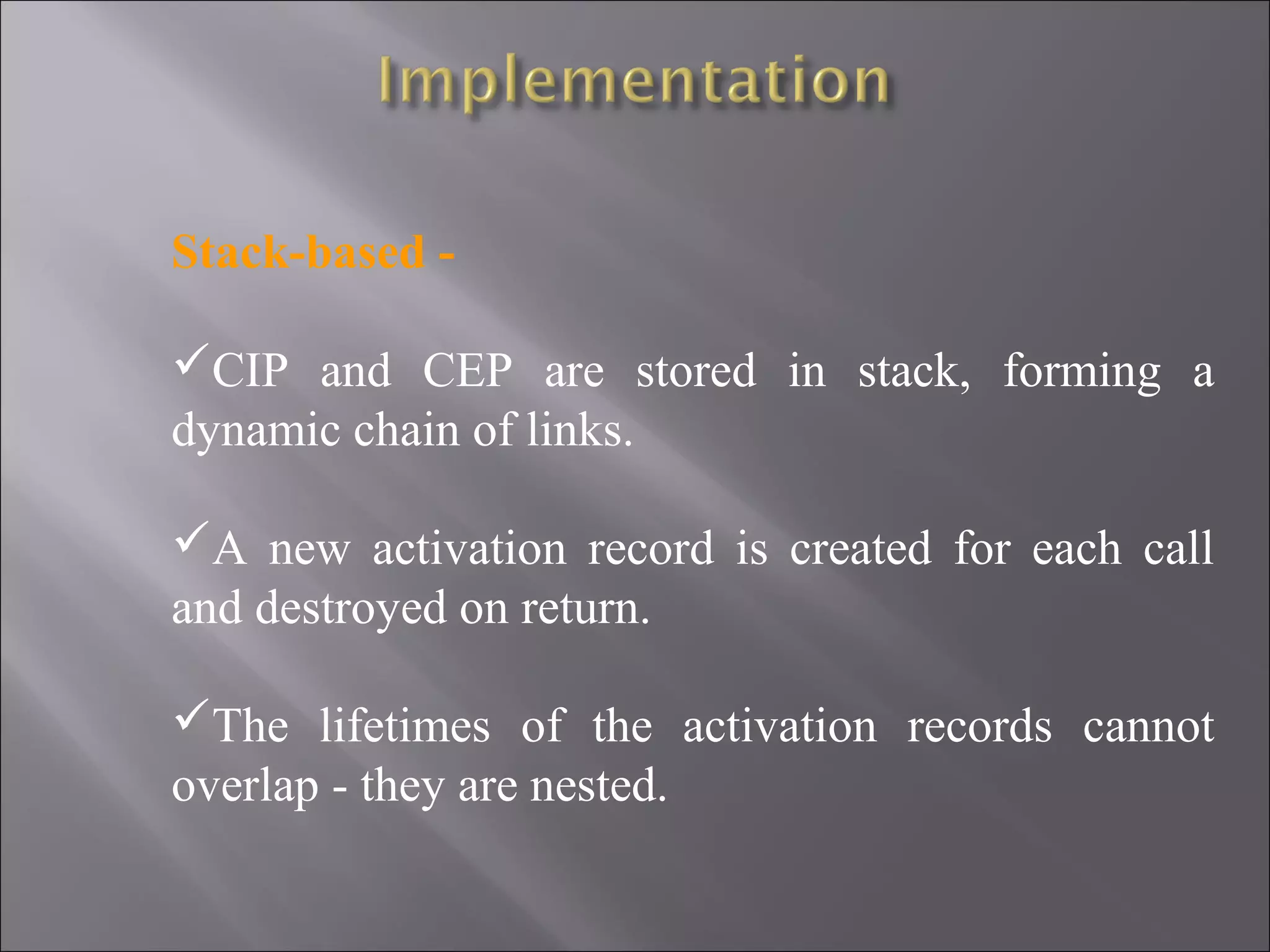 Implementation

Stack-based -

✓CIP and CEP are stored in stack, forming a dynamic chain of links.

✓A new activation record is created for each call and destroyed on return.

✓The lifetimes of the activation records cannot overlap - they are nested.